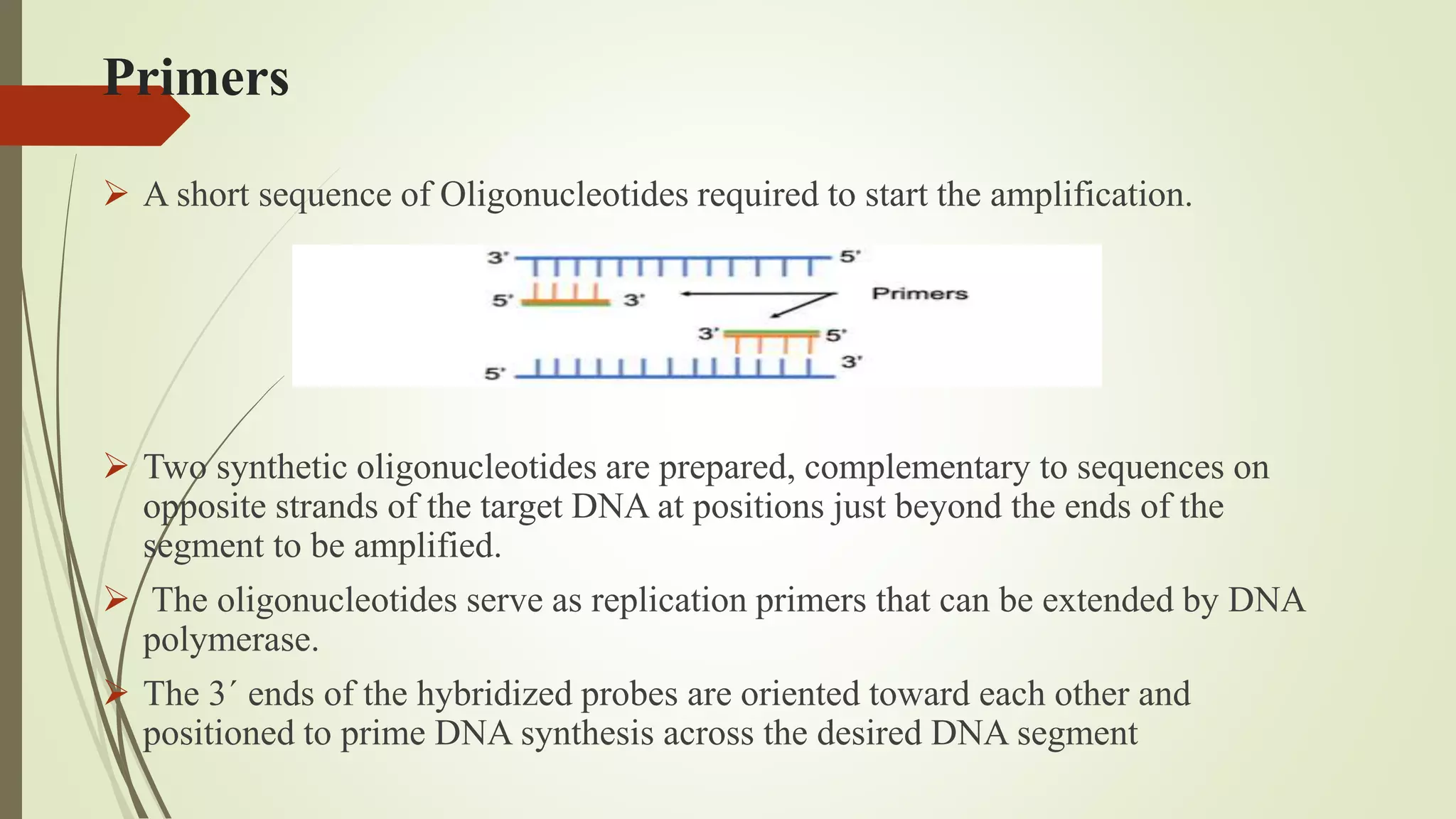 Primers

➢ A short sequence of Oligonucleotides required to start the amplification.

3' 5'
5' 3'
Primers
3' 5'
5' 3'

➢ Two synthetic oligonucleotides are prepared, complementary to sequences on opposite strands of the target DNA at positions just beyond the ends of the segment to be amplified.

➢ The oligonucleotides serve as replication primers that can be extended by DNA polymerase.

➢ The 3´ ends of the hybridized probes are oriented toward each other and positioned to prime DNA synthesis across the desired DNA segment